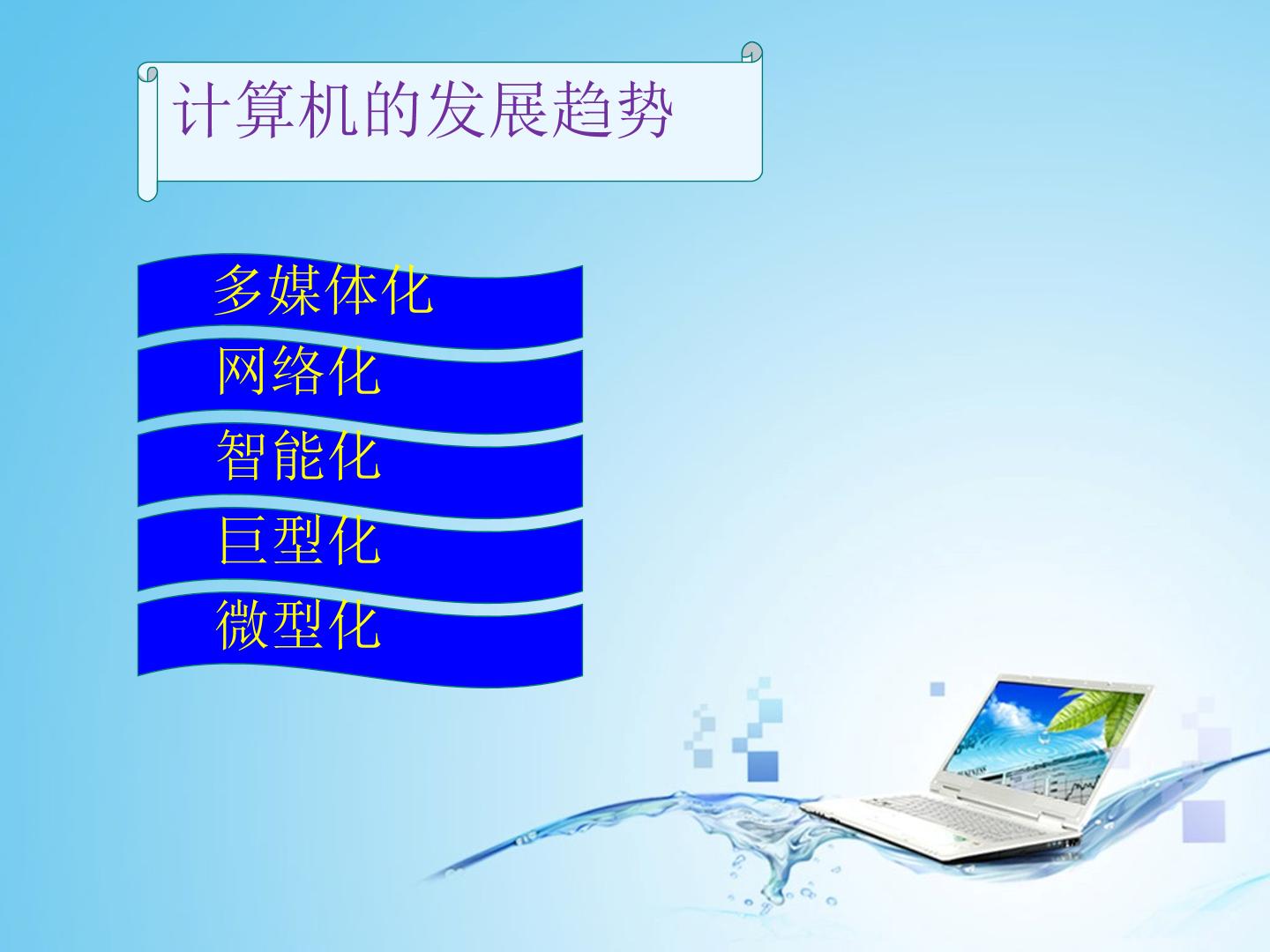 计算机的发展趋势

多媒体化

网络化

智能化

巨型化

微型化